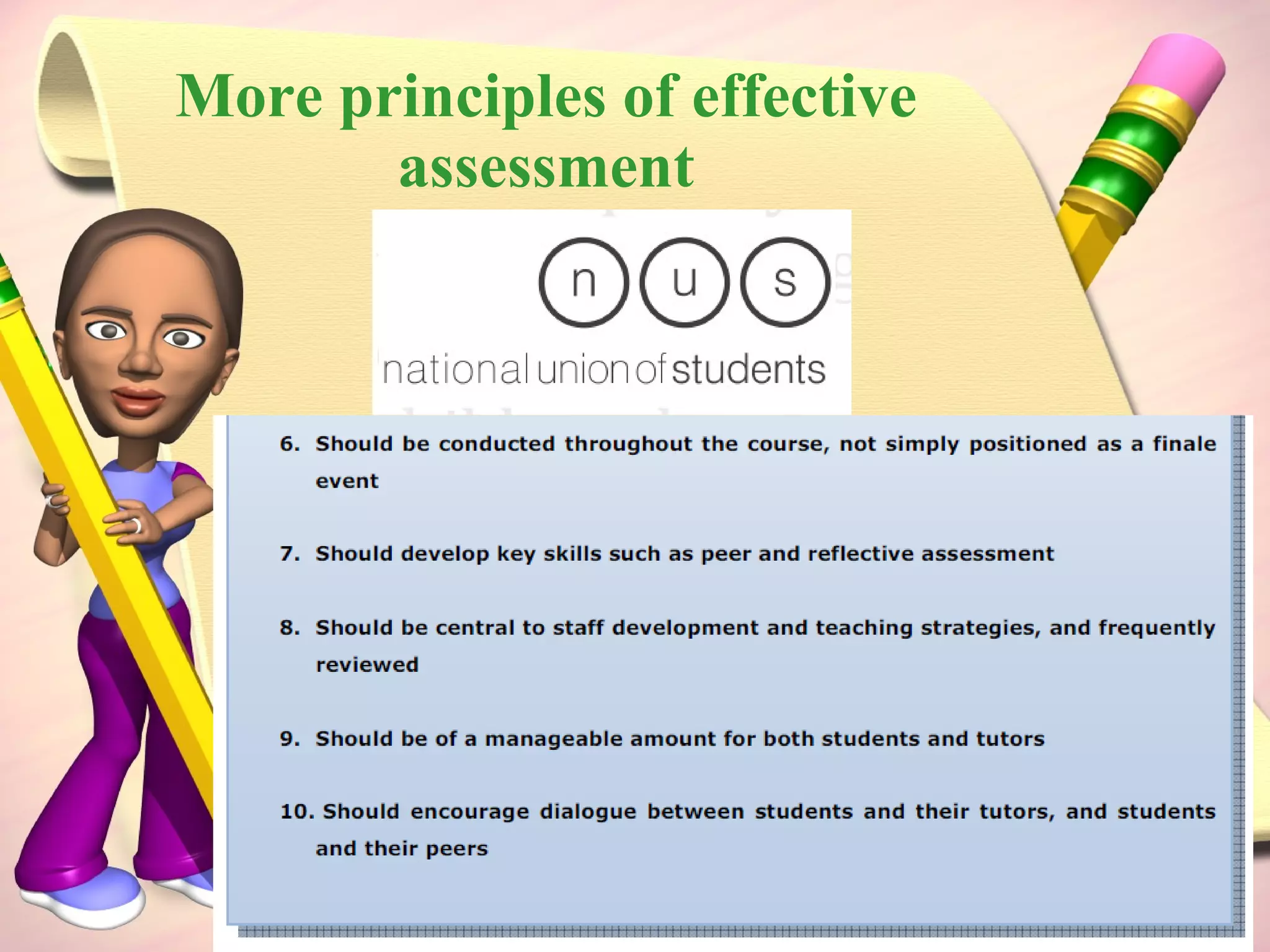 More principles of effective assessment

n u s

national union of students

6. Should be conducted throughout the course, not simply positioned as a finale event

7. Should develop key skills such as peer and reflective assessment

8. Should be central to staff development and teaching strategies, and frequently reviewed

9. Should be of a manageable amount for both students and tutors

10. Should encourage dialogue between students and their tutors, and students and their peers